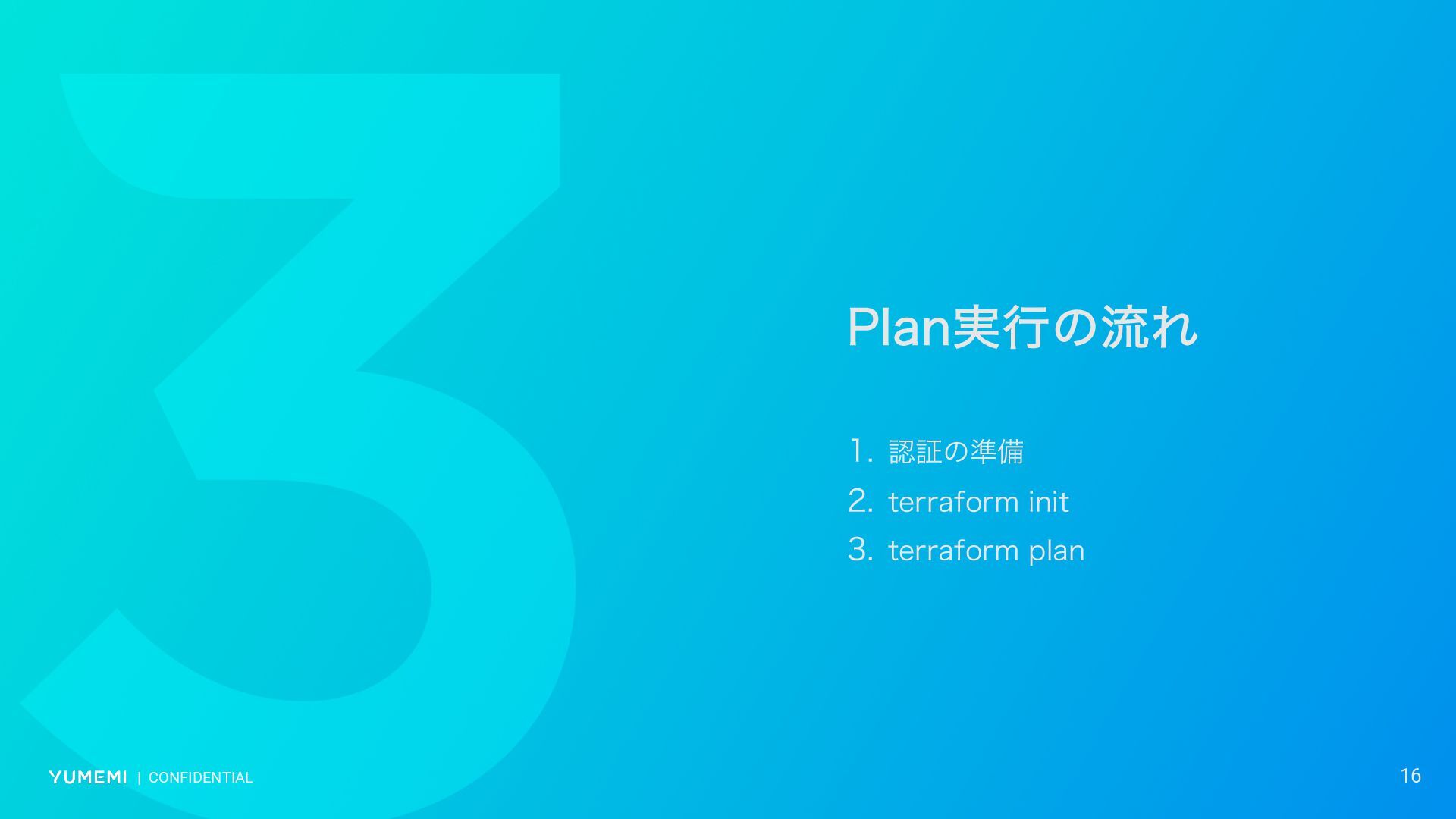 3

Plan実行の流れ

1. 認証の準備
2. terraform init
3. terraform plan

YUMEMI | CONFIDENTIAL

16